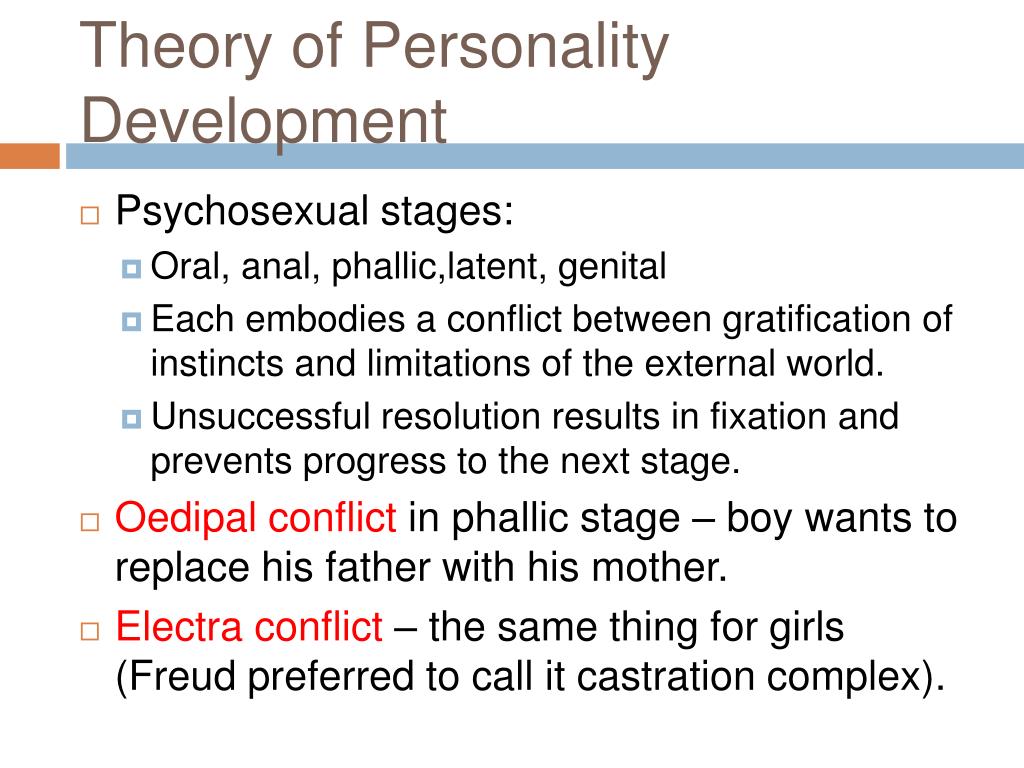 Theory of Personality Development

Psychosexual stages:

Oral, anal, phallic,latent, genital

Each embodies a conflict between gratification of instincts and limitations of the external world.

Unsuccessful resolution results in fixation and prevents progress to the next stage.

Oedipal conflict in phallic stage – boy wants to replace his father with his mother.

Electra conflict – the same thing for girls (Freud preferred to call it castration complex).